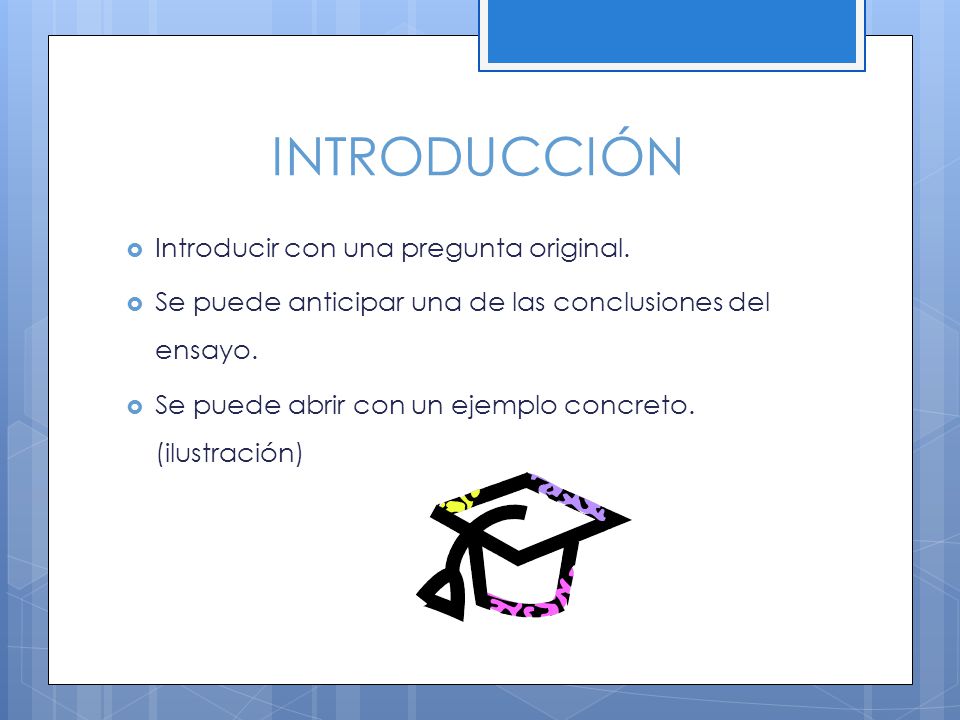 INTRODUCCIÓN

Introducir con una pregunta original.

Se puede anticipar una de las conclusiones del ensayo.

Se puede abrir con un ejemplo concreto. (ilustración)